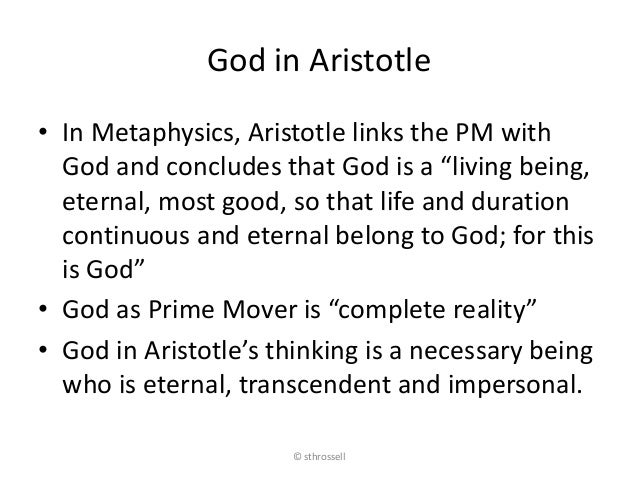 God in Aristotle

• In Metaphysics, Aristotle links the PM with God and concludes that God is a “living being, eternal, most good, so that life and duration continuous and eternal belong to God; for this is God”
• God as Prime Mover is “complete reality”
• God in Aristotle’s thinking is a necessary being who is eternal, transcendent and impersonal.

© sthrossell